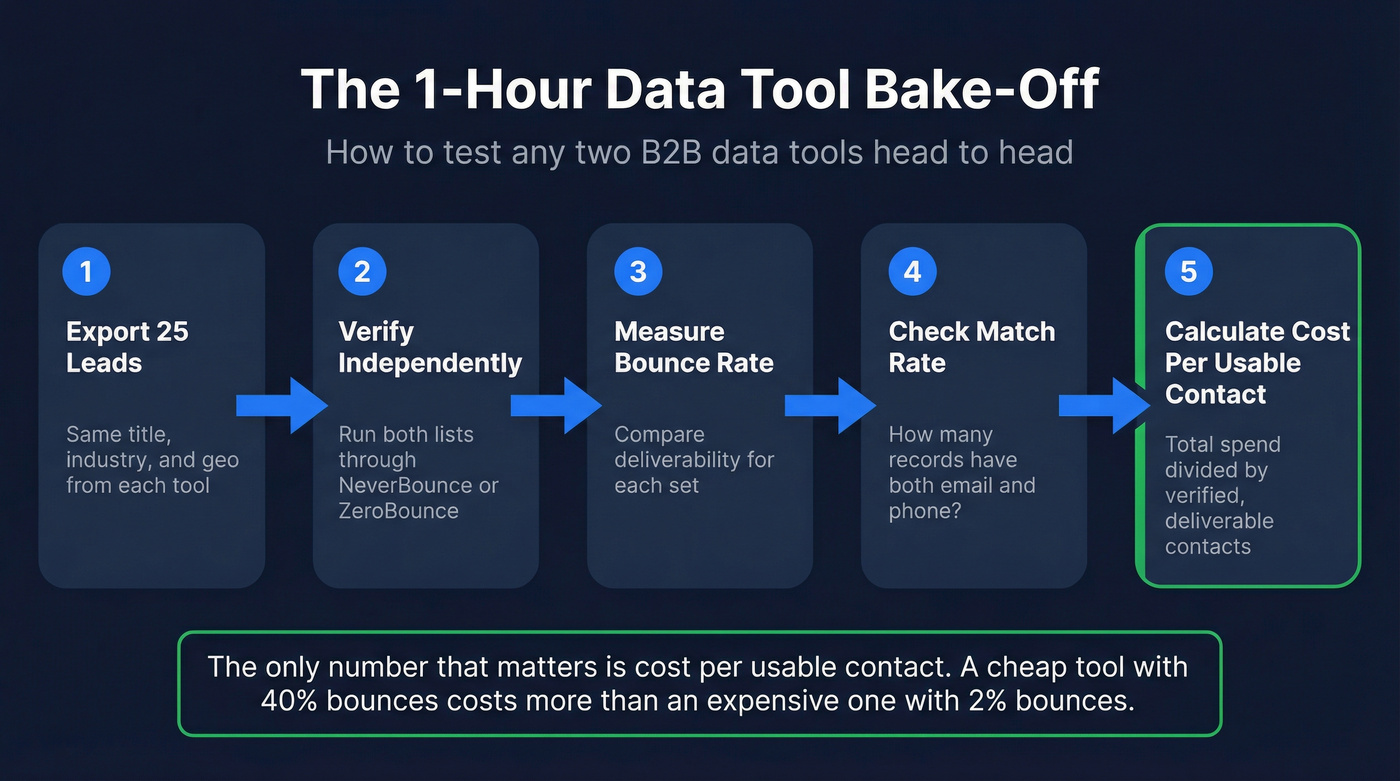 The 1-Hour Data Tool Bake-Off

How to test any two B2B data tools head to head

1

Export 25 Leads

Same title, industry, and geo from each tool

2

Verify Independently

Run both lists through NeverBounce or ZeroBounce

3

Measure Bounce Rate

Compare deliverability for each set

4

Check Match Rate

How many records have both email and phone?

5

Calculate Cost Per Usable Contact

Total spend divided by verified, deliverable contacts

The only number that matters is cost per usable contact. A cheap tool with 40% bounces costs more than an expensive one with 2% bounces.